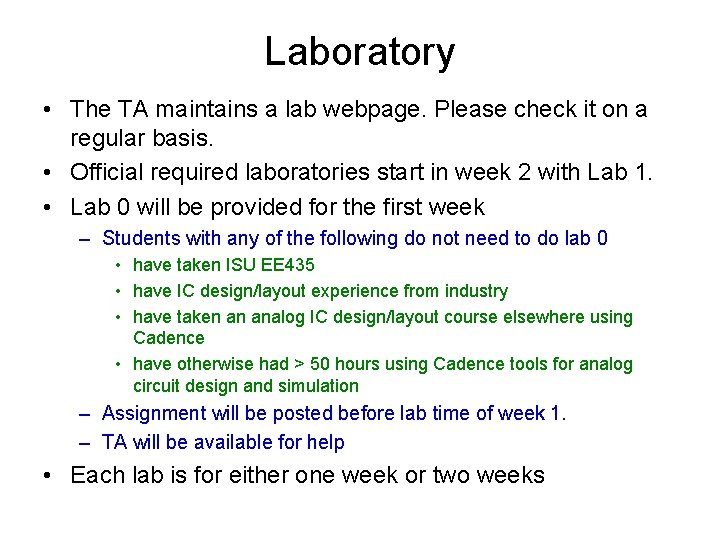 Laboratory

• The TA maintains a lab webpage. Please check it on a regular basis.
• Official required laboratories start in week 2 with Lab 1.
• Lab 0 will be provided for the first week
– Students with any of the following do not need to do lab 0
• have taken ISU EE435
• have IC design/layout experience from industry
• have taken an analog IC design/layout course elsewhere using Cadence
• have otherwise had > 50 hours using Cadence tools for analog circuit design and simulation
– Assignment will be posted before lab time of week 1.
– TA will be available for help
• Each lab is for either one week or two weeks